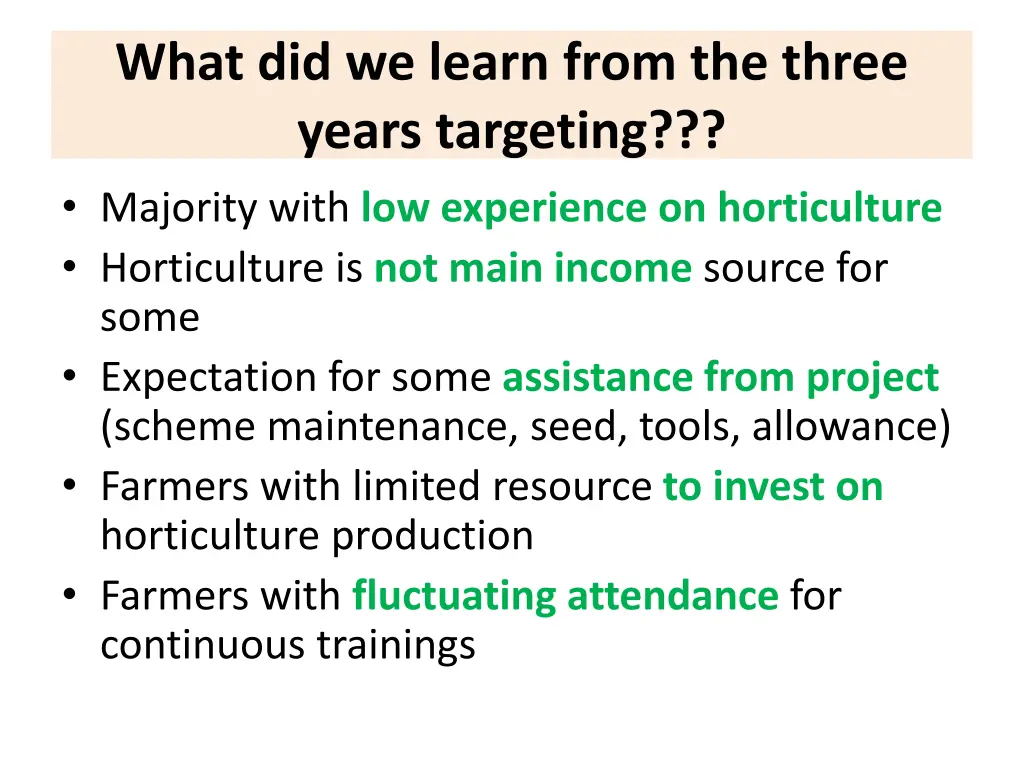 What did we learn from the three years targeting???

• Majority with low experience on horticulture
• Horticulture is not main income source for some
• Expectation for some assistance from project (scheme maintenance, seed, tools, allowance)
• Farmers with limited resource to invest on horticulture production
• Farmers with fluctuating attendance for continuous trainings